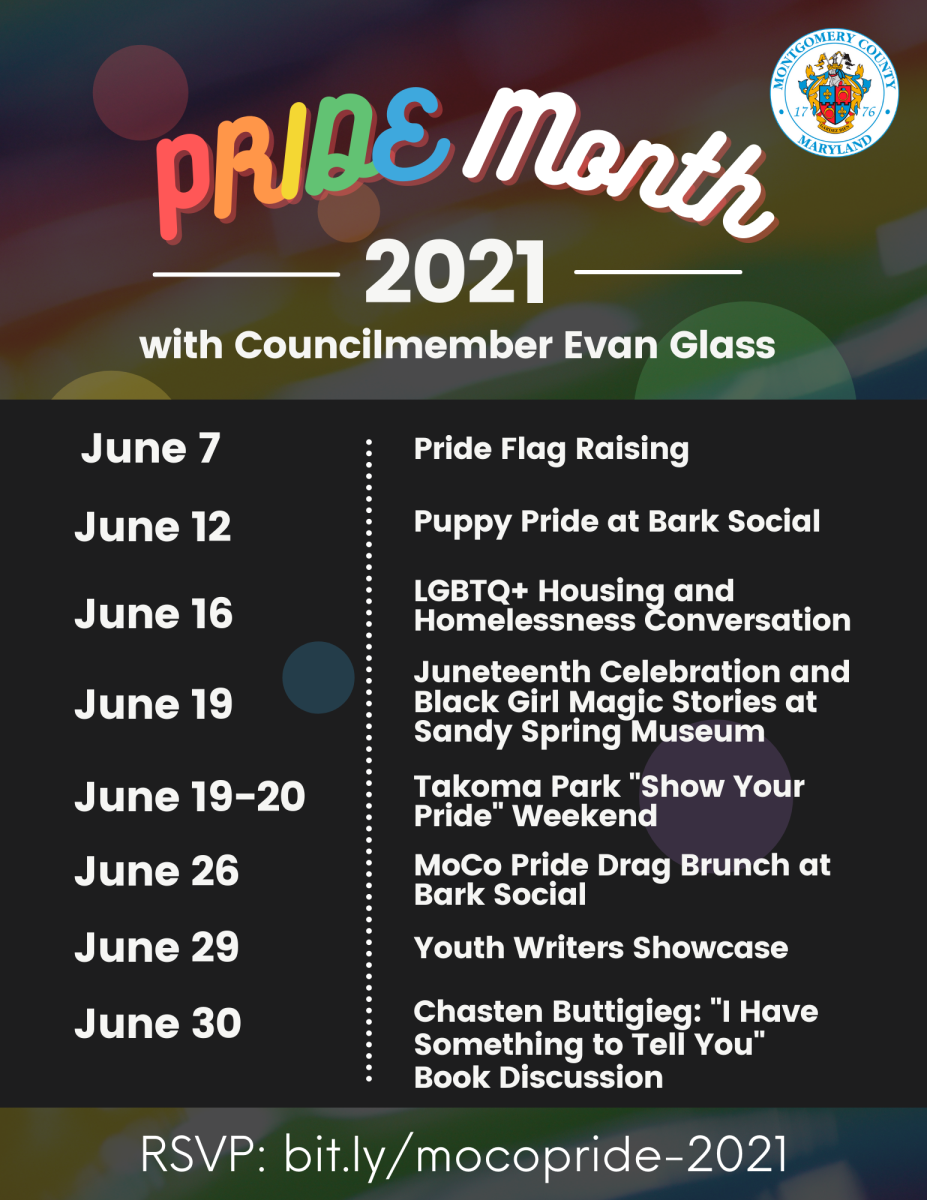 MONTGOMERY COUNTY
17 76
MARYLAND

PRIDE Month
2021
with Councilmember Evan Glass

| | |
|---|---|
| June 7 | Pride Flag Raising |
| June 12 | Puppy Pride at Bark Social |
| June 16 | LGBTQ+ Housing and Homelessness Conversation |
| June 19 | Juneteenth Celebration and Black Girl Magic Stories at Sandy Spring Museum |
| June 19-20 | Takoma Park "Show Your Pride" Weekend |
| June 26 | MoCo Pride Drag Brunch at Bark Social |
| June 29 | Youth Writers Showcase |
| June 30 | Chasten Buttigieg: "I Have Something to Tell You" Book Discussion |

RSVP: bit.ly/mocopride-2021